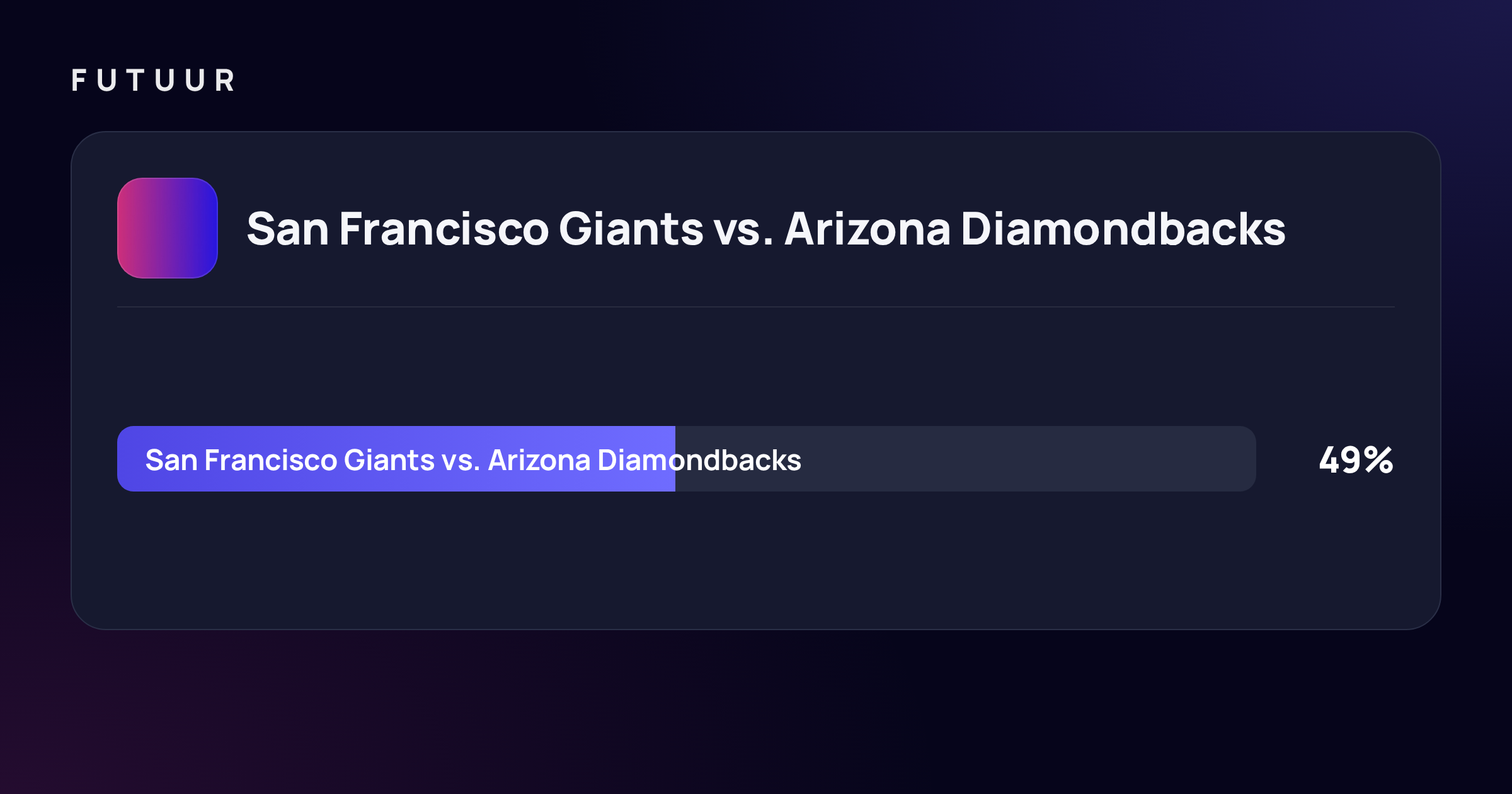 FUTUUR

San Francisco Giants vs. Arizona Diamondbacks

San Francisco Giants vs. Arizona Diamondbacks 49%